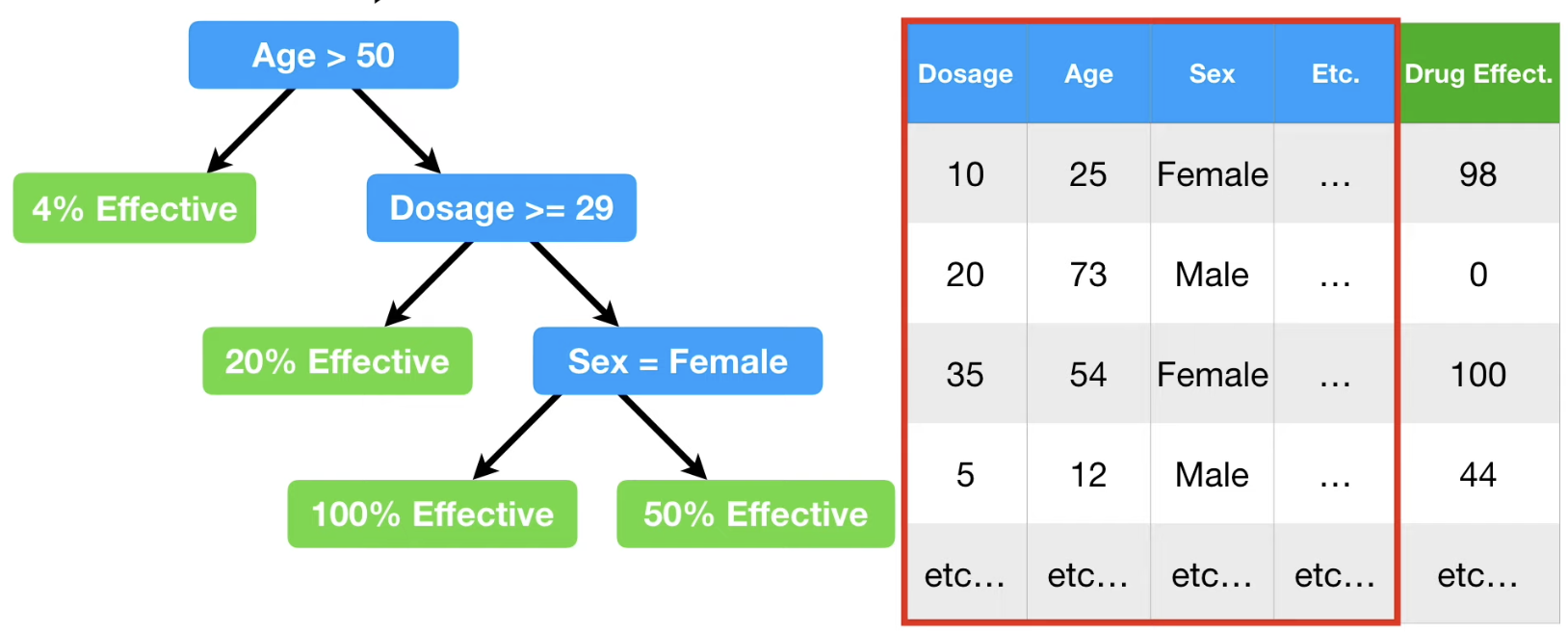 Age > 50

4% Effective

Dosage >= 29

20% Effective

Sex = Female

100% Effective

50% Effective

| Dosage | Age | Sex | Etc. | Drug Effect. |
|---|---|---|---|---|
| 10 | 25 | Female | … | 98 |
| 20 | 73 | Male | … | 0 |
| 35 | 54 | Female | … | 100 |
| 5 | 12 | Male | … | 44 |
| etc… | etc… | etc… | etc… | etc… |